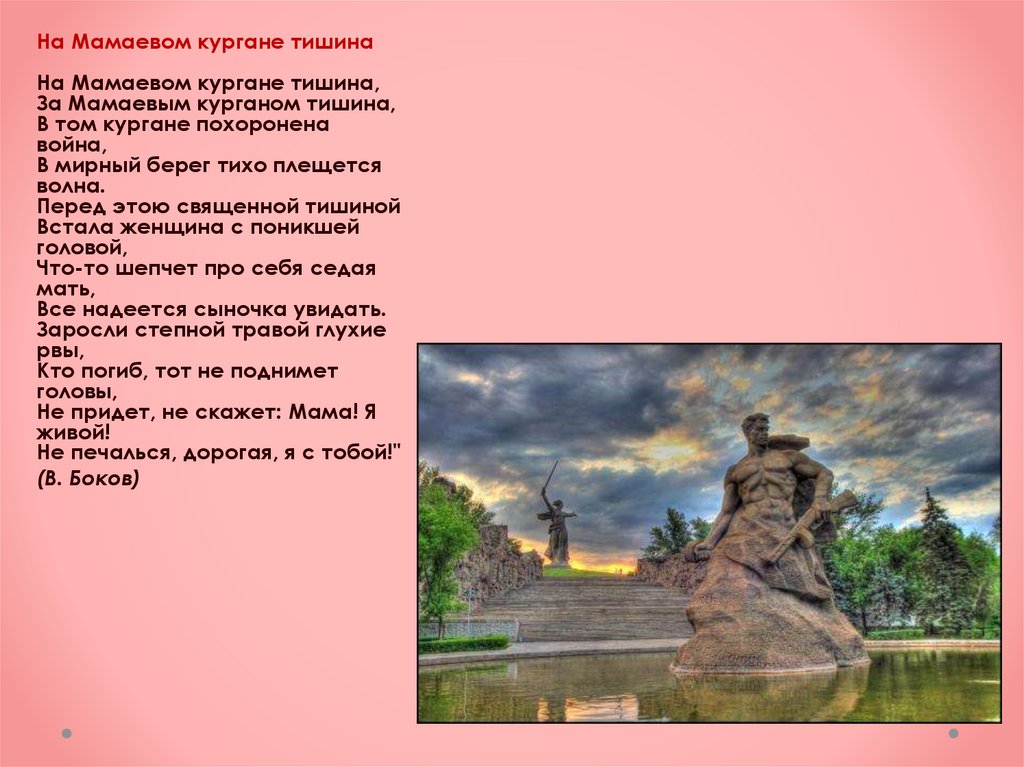 На Мамаевом кургане тишина

На Мамаевом кургане тишина,
За Мамаевым курганом тишина,
В том кургане похоронена война,
В мирный берег тихо плещется волна.
Перед этою священной тишиной
Встала женщина с поникшей головой,
Что-то шепчет про себя седая мать,
Все надеется сыночка увидать.
Заросли степной травой глухие рвы,
Кто погиб, тот не поднимет головы,
Не придет, не скажет: Мама! Я живой!
Не печалься, дорогая, я с тобой!"
(В. Боков)